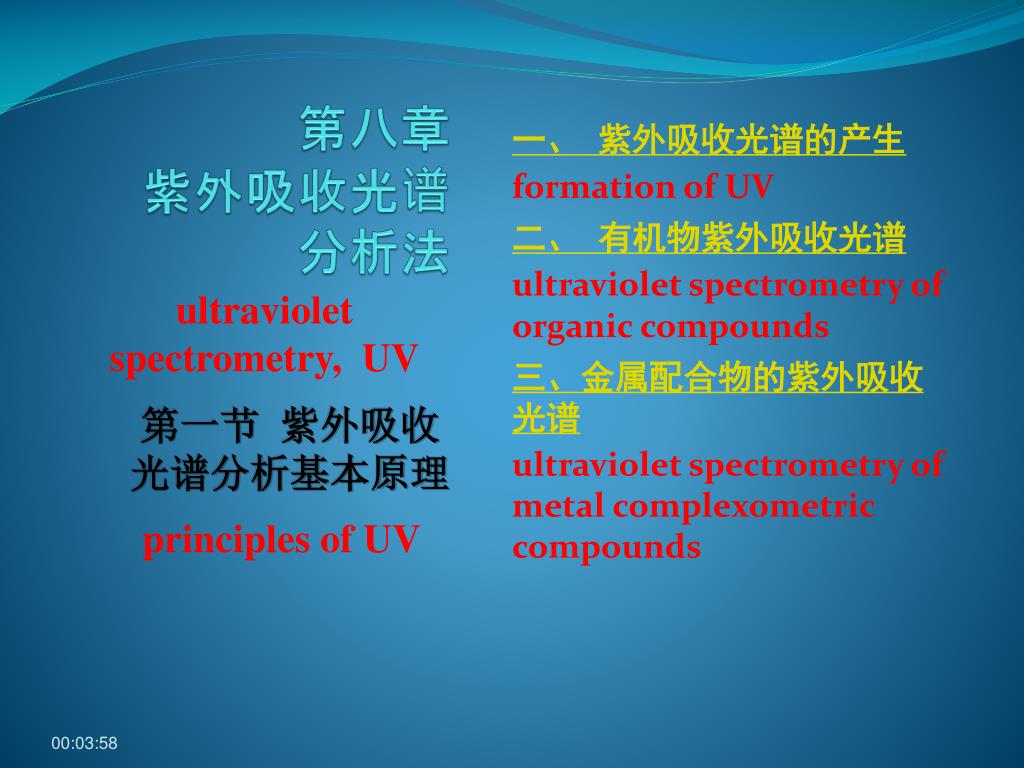 第八章
紫外吸收光谱
分析法

ultraviolet spectrometry, UV

第一节 紫外吸收光谱分析基本原理

principles of UV

一、 紫外吸收光谱的产生
formation of UV

二、 有机物紫外吸收光谱
ultraviolet spectrometry of organic compounds

三、金属配合物的紫外吸收光谱
ultraviolet spectrometry of metal complexometric compounds

00:03:58